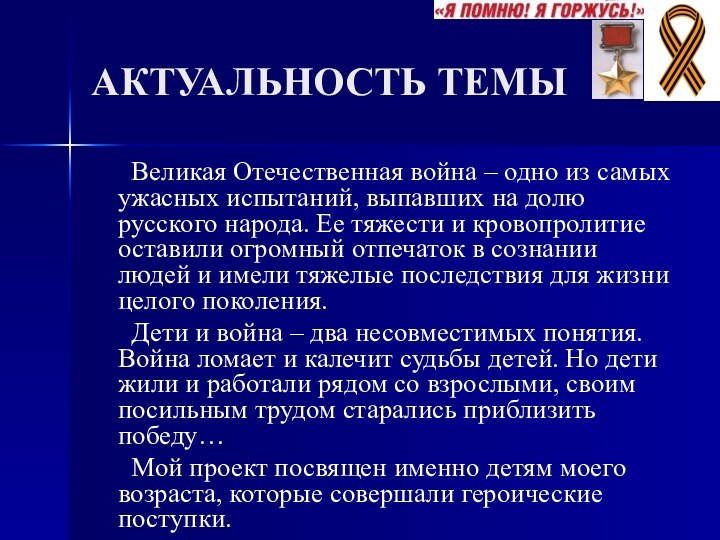 «Я ПОМНЮ! Я ГОРЖУСЬ!»

АКТУАЛЬНОСТЬ ТЕМЫ

Великая Отечественная война – одно из самых ужасных испытаний, выпавших на долю русского народа. Ее тяжести и кровопролитие оставили огромный отпечаток в сознании людей и имели тяжелые последствия для жизни целого поколения.

Дети и война – два несовместимых понятия. Война ломает и калечит судьбы детей. Но дети жили и работали рядом со взрослыми, своим посильным трудом старались приблизить победу…

Мой проект посвящен именно детям моего возраста, которые совершали героические поступки.